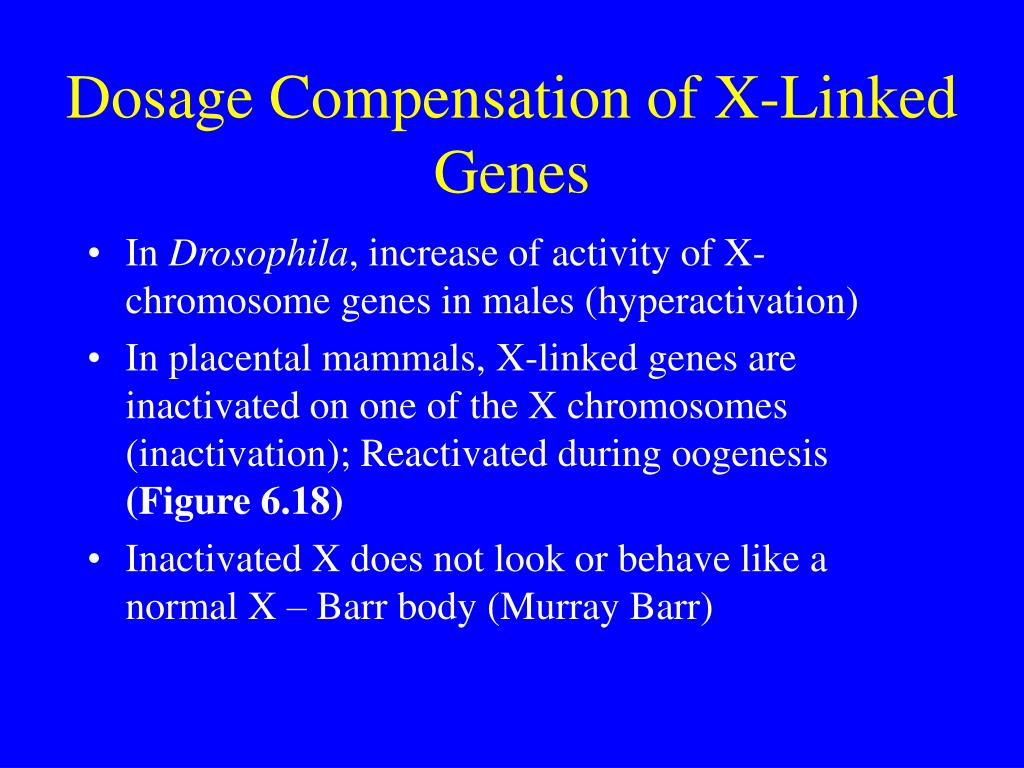 Dosage Compensation of X-Linked Genes

• In Drosophila, increase of activity of X-chromosome genes in males (hyperactivation)
• In placental mammals, X-linked genes are inactivated on one of the X chromosomes (inactivation); Reactivated during oogenesis (Figure 6.18)
• Inactivated X does not look or behave like a normal X – Barr body (Murray Barr)